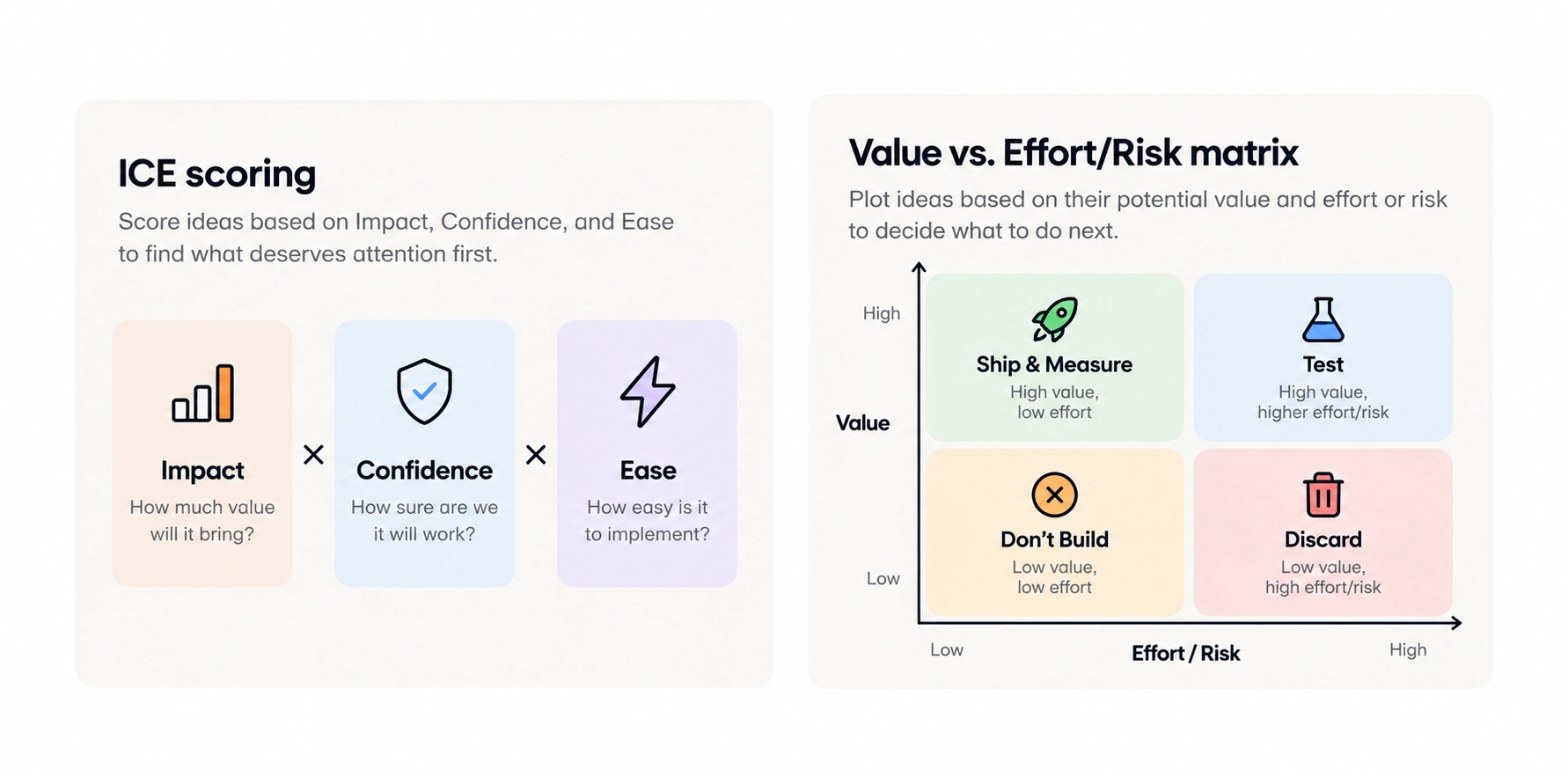 ICE scoring

Score ideas based on Impact, Confidence, and Ease to find what deserves attention first.

Impact
How much value will it bring?

×

Confidence
How sure are we it will work?

×

Ease
How easy is it to implement?

Value vs. Effort/Risk matrix

Plot ideas based on their potential value and effort or risk to decide what to do next.

High

Value

Low

Ship & Measure
High value, low effort

Test
High value, higher effort/risk

Don't Build
Low value, low effort

Discard
Low value, high effort/risk

Low

Effort / Risk

High